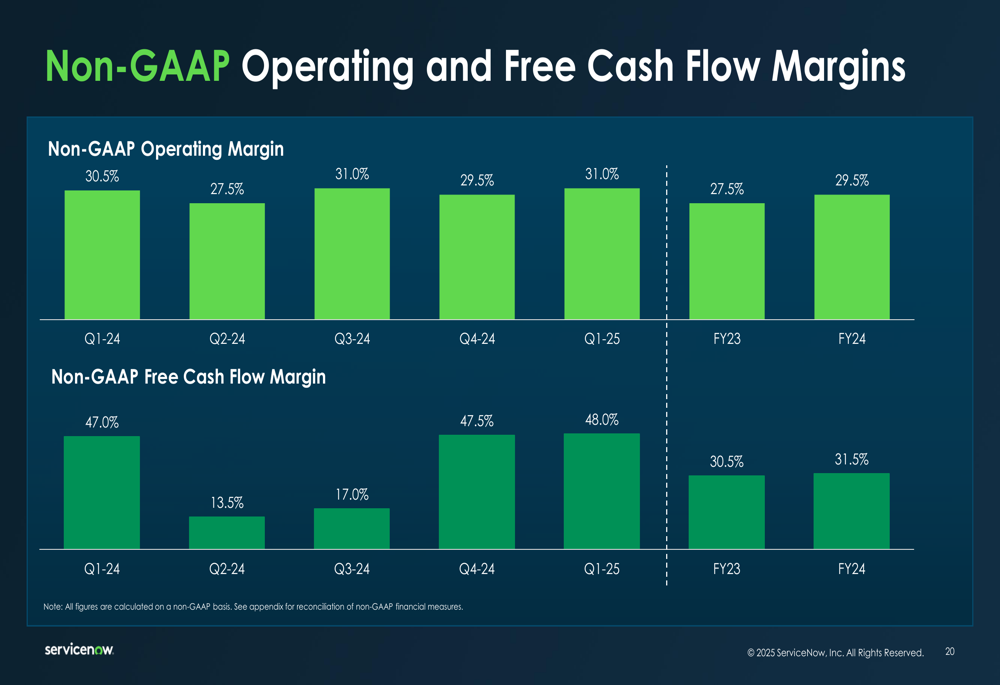 Non-GAAP Operating and Free Cash Flow Margins

Non-GAAP Operating Margin

30.5% 27.5% 31.0% 29.5% 31.0% 27.5% 29.5%

Q1-24 Q2-24 Q3-24 Q4-24 Q1-25 FY23 FY24

Non-GAAP Free Cash Flow Margin

47.0% 13.5% 17.0% 47.5% 48.0% 30.5% 31.5%

Q1-24 Q2-24 Q3-24 Q4-24 Q1-25 FY23 FY24

Note: All figures are calculated on a non-GAAP basis. See appendix for reconciliation of non-GAAP financial measures.

servicenow.

© 2025 ServiceNow, Inc. All Rights Reserved. 20